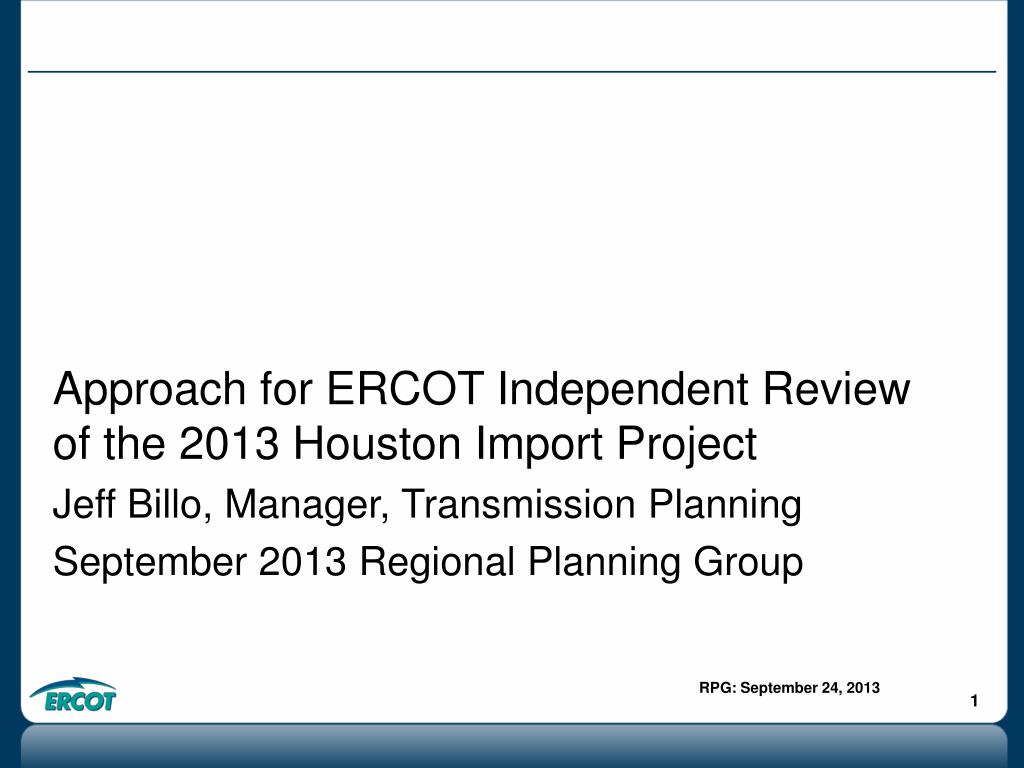 Approach for ERCOT Independent Review of the 2013 Houston Import Project

Jeff Billo, Manager, Transmission Planning

September 2013 Regional Planning Group

ERCOT

RPG: September 24, 2013

1